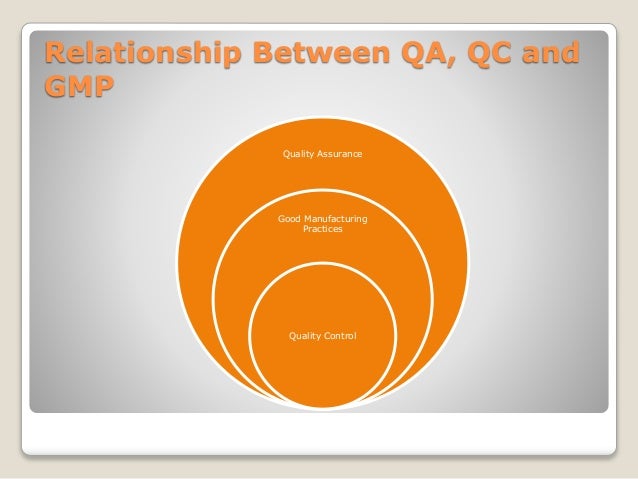 Relationship Between QA, QC and GMP

Quality Assurance

Good Manufacturing Practices

Quality Control